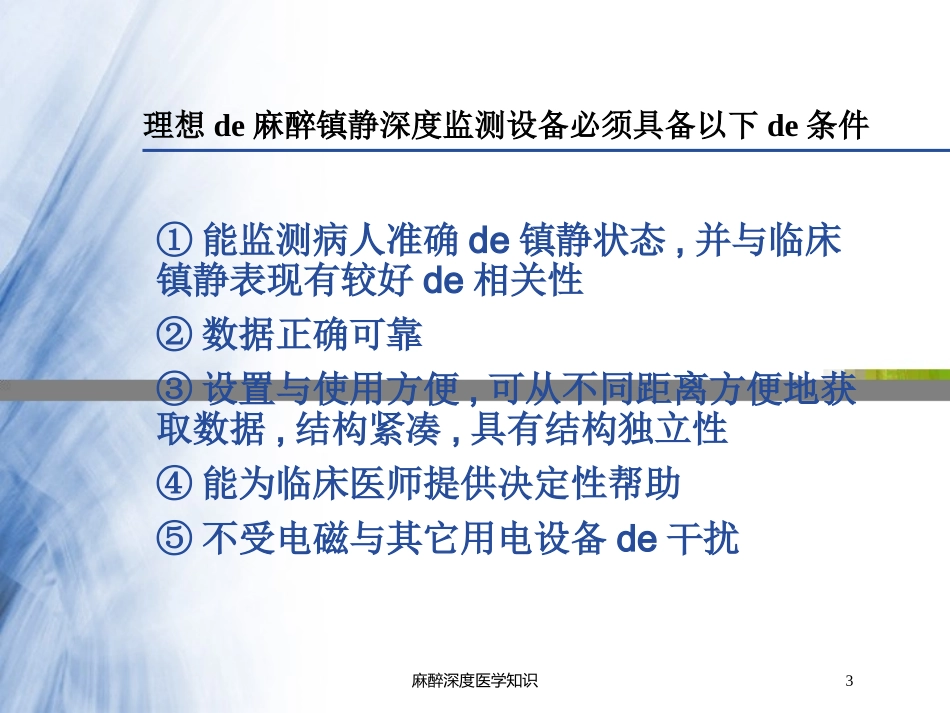 理想 de 麻醉镇静深度监测设备必须具备以下 de 条件

① 能监测病人准确 de 镇静状态 , 并与临床镇静表现有较好 de 相关性

② 数据正确可靠

③ 设置与使用方便 , 可从不同距离方便地获取数据 , 结构紧凑 , 具有结构独立性

④ 能为临床医师提供决定性帮助

⑤ 不受电磁与其它用电设备 de 干扰

麻醉深度医学知识

3